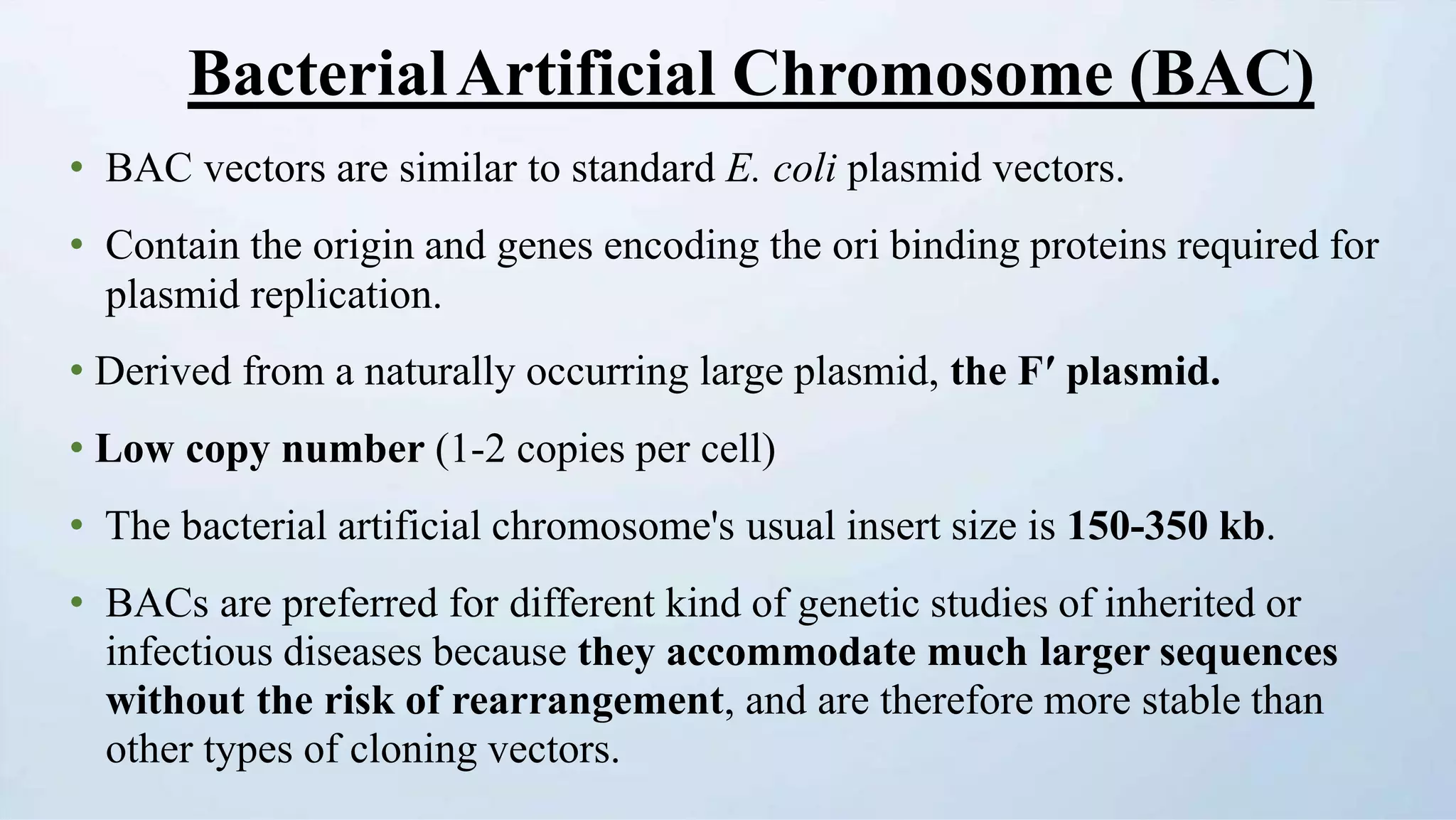 Bacterial Artificial Chromosome (BAC)

• BAC vectors are similar to standard E. coli plasmid vectors.

• Contain the origin and genes encoding the ori binding proteins required for plasmid replication.

• Derived from a naturally occurring large plasmid, the F′ plasmid.

• Low copy number (1-2 copies per cell)

• The bacterial artificial chromosome's usual insert size is 150-350 kb.

• BACs are preferred for different kind of genetic studies of inherited or infectious diseases because they accommodate much larger sequences without the risk of rearrangement, and are therefore more stable than other types of cloning vectors.